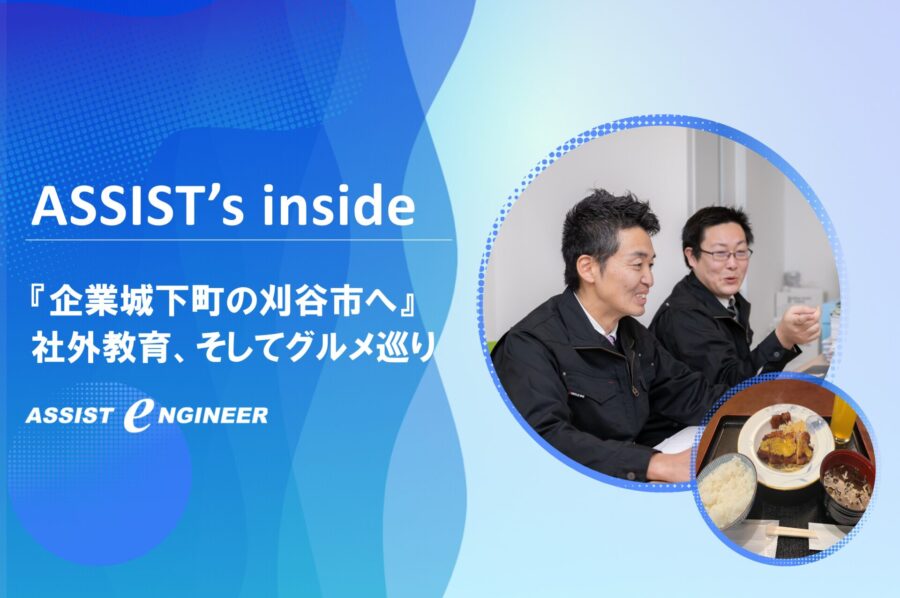 ASSIST's inside

『企業城下町の刈谷市へ』
社外教育、そしてグルメ巡り

ASSIST eNGINEER